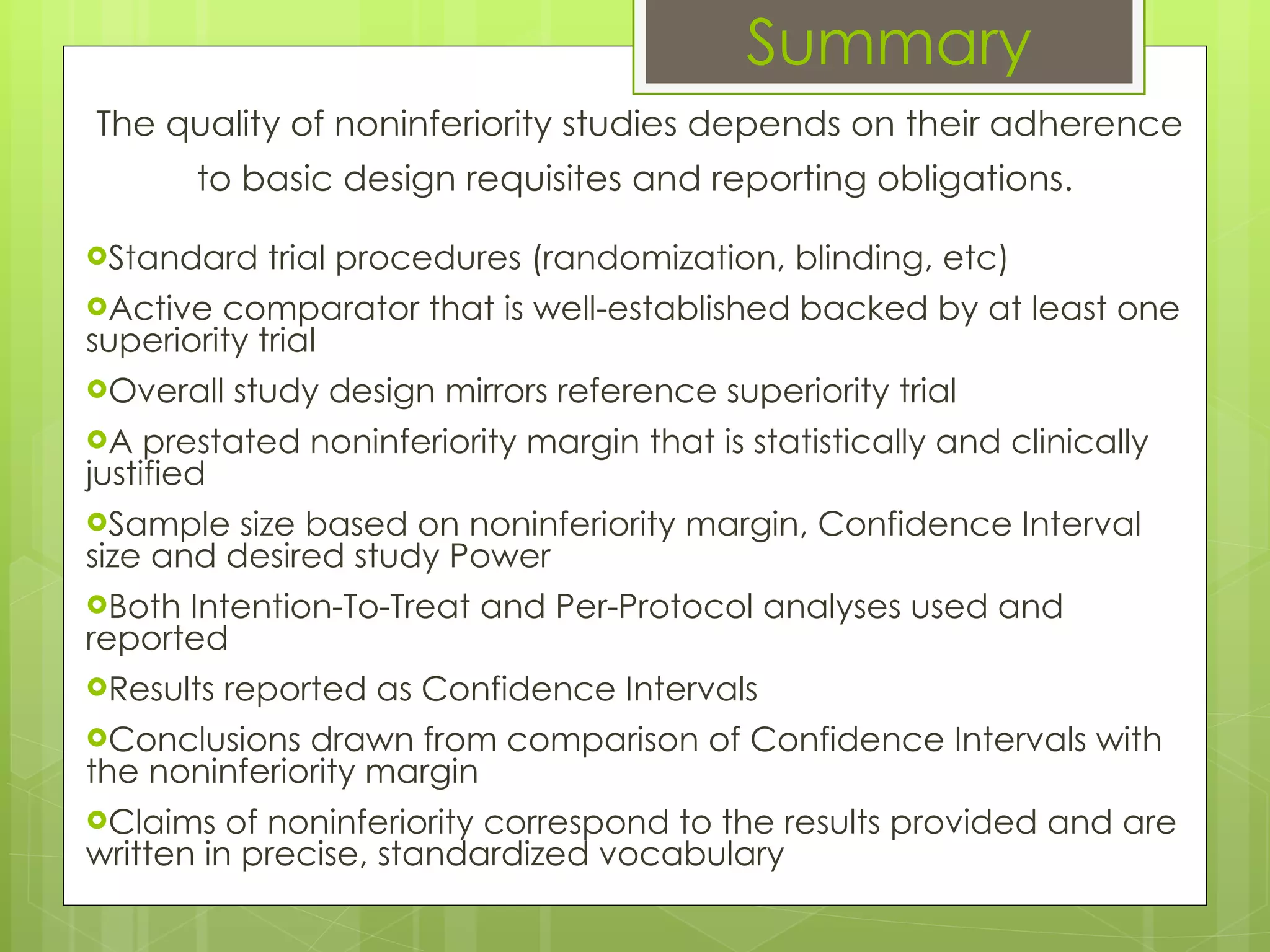 Summary

The quality of noninferiority studies depends on their adherence to basic design requisites and reporting obligations.

Standard trial procedures (randomization, blinding, etc)

Active comparator that is well-established backed by at least one superiority trial

Overall study design mirrors reference superiority trial

A prestated noninferiority margin that is statistically and clinically justified

Sample size based on noninferiority margin, Confidence Interval size and desired study Power

Both Intention-To-Treat and Per-Protocol analyses used and reported

Results reported as Confidence Intervals

Conclusions drawn from comparison of Confidence Intervals with the noninferiority margin

Claims of noninferiority correspond to the results provided and are written in precise, standardized vocabulary